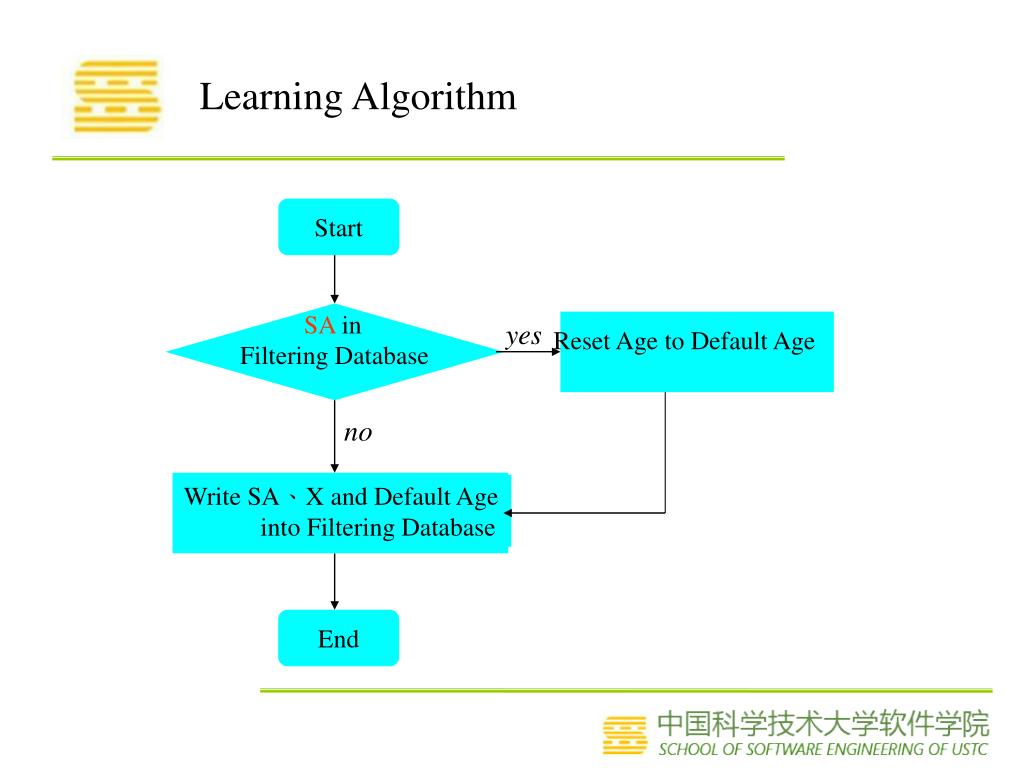 Learning Algorithm

Start

SA in Filtering Database

yes

Reset Age to Default Age

no

Write SA、X and Default Age into Filtering Database

End

中国科学技术大学软件学院
SCHOOL OF SOFTWARE ENGINEERING OF USTC